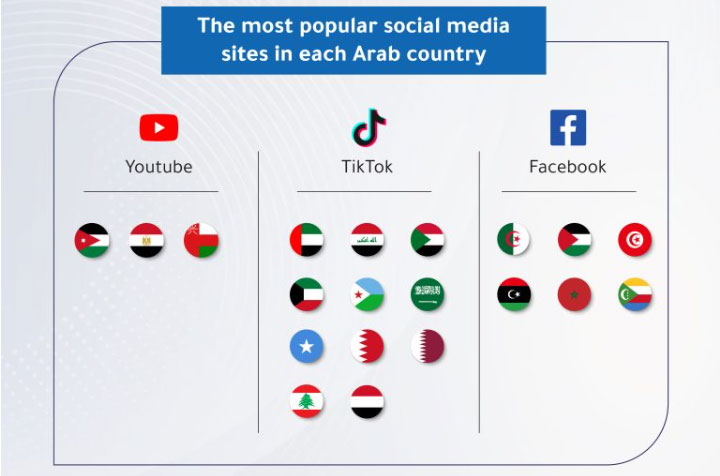 The most popular social media sites in each Arab country

Youtube

TikTok

Facebook